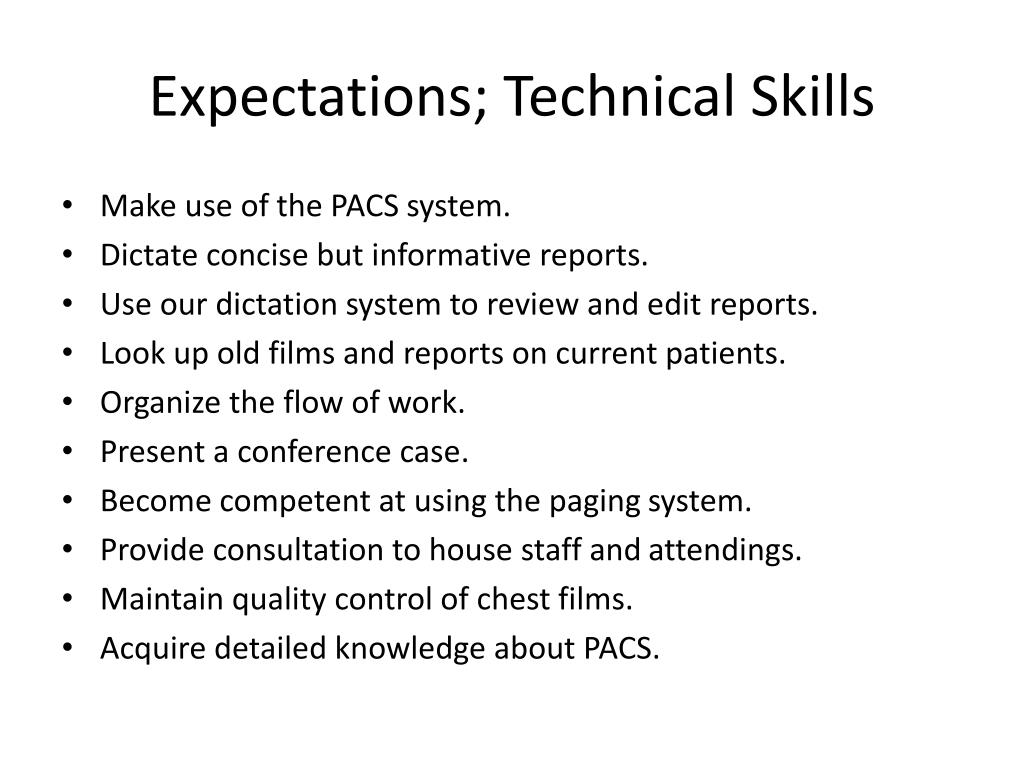 Expectations; Technical Skills

• Make use of the PACS system.
• Dictate concise but informative reports.
• Use our dictation system to review and edit reports.
• Look up old films and reports on current patients.
• Organize the flow of work.
• Present a conference case.
• Become competent at using the paging system.
• Provide consultation to house staff and attendings.
• Maintain quality control of chest films.
• Acquire detailed knowledge about PACS.